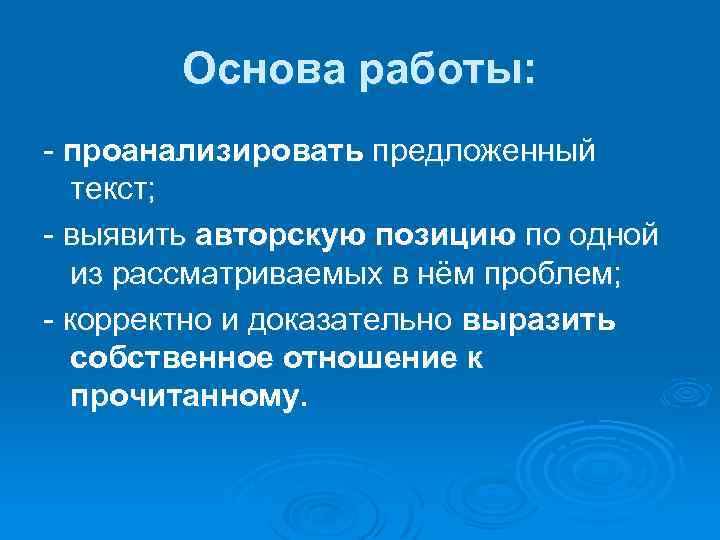 Основа работы:

- проанализировать предложенный текст;

- выявить авторскую позицию по одной из рассматриваемых в нём проблем;

- корректно и доказательно выразить собственное отношение к прочитанному.